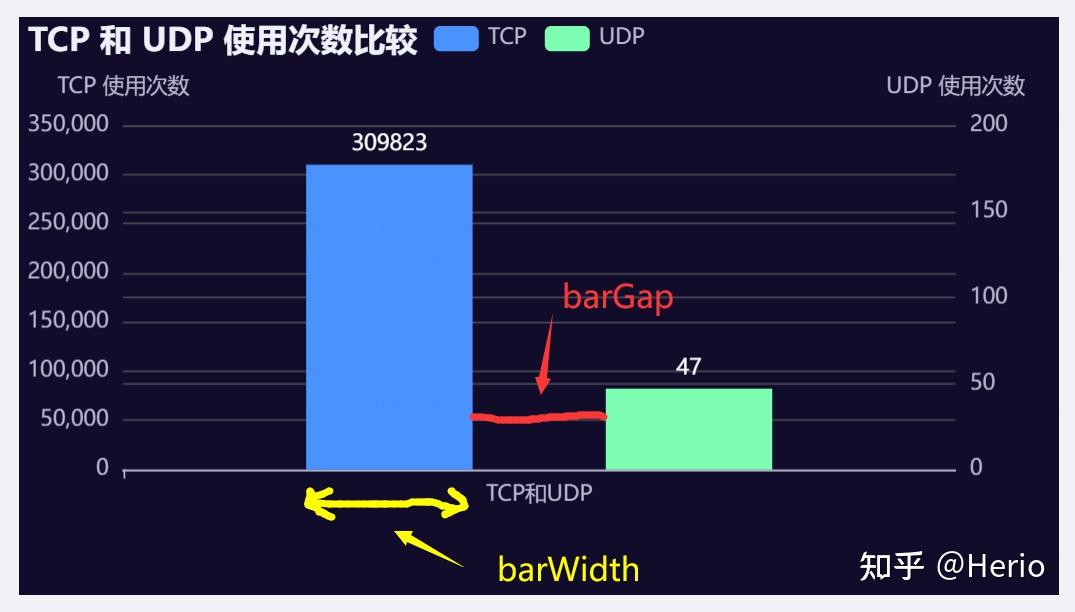 TCP 和 UDP 使用次数比较 TCP UDP

TCP 使用次数

UDP 使用次数

350,000
300,000
250,000
200,000
150,000
100,000
50,000
0

200
150
100
50
0

309823

47

barGap

TCP和UDP

barWidth

知乎 @Herio